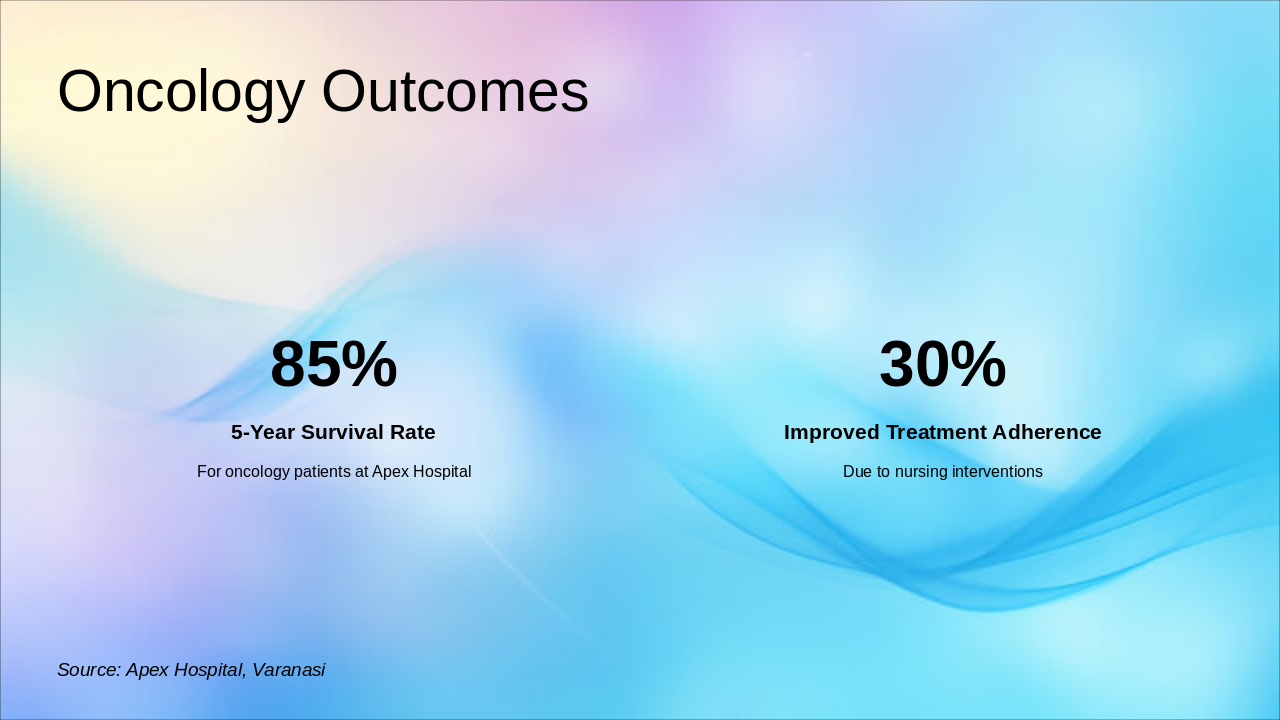 Oncology Outcomes

85%

5-Year Survival Rate

For oncology patients at Apex Hospital

30%

Improved Treatment Adherence

Due to nursing interventions

Source: Apex Hospital, Varanasi